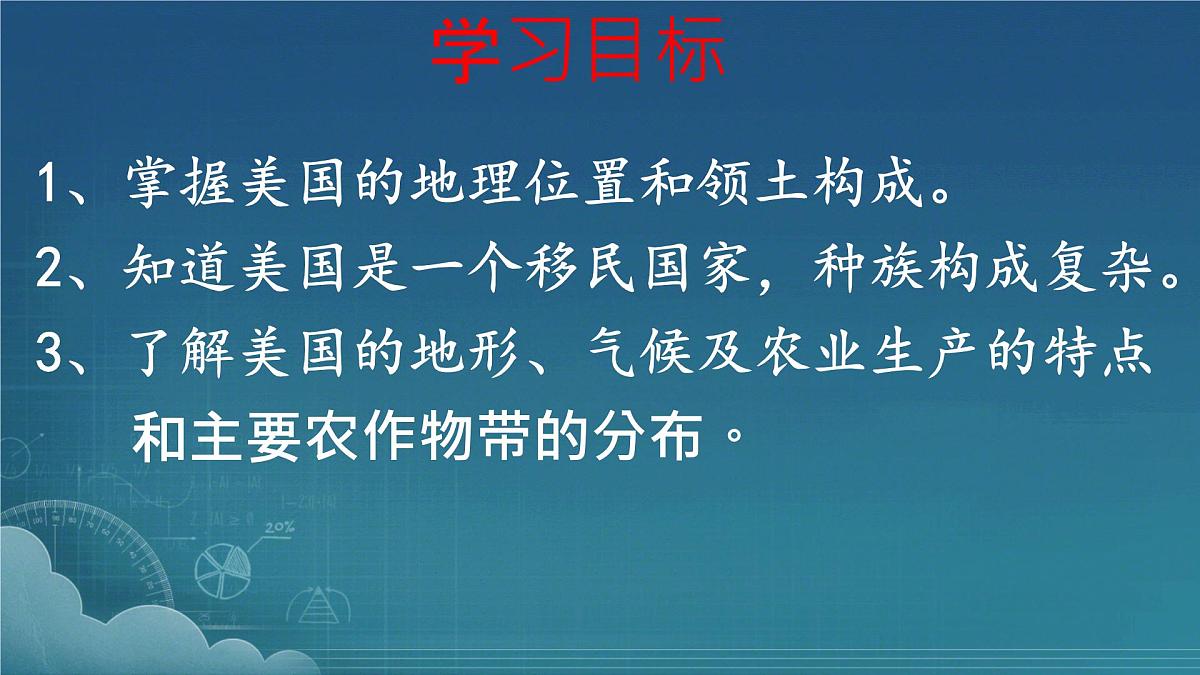 学习目标

1、掌握美国的地理位置和领土构成。

2、知道美国是一个移民国家，种族构成复杂。

3、了解美国的地形、气候及农业生产的特点和主要农作物带的分布。

20%